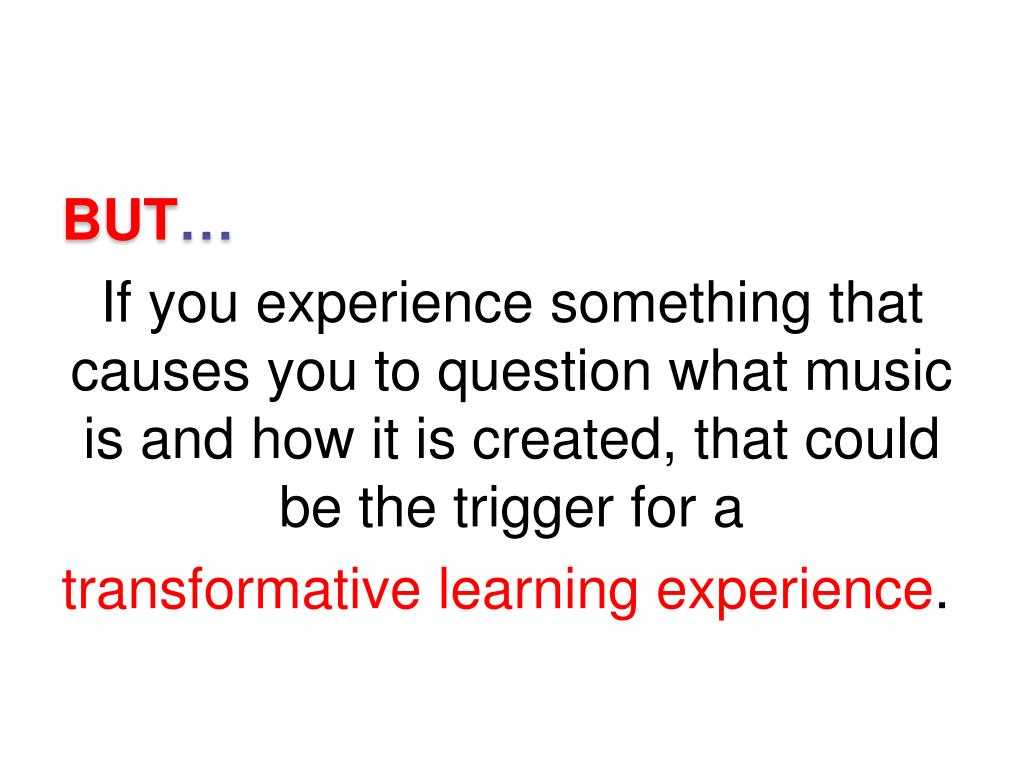 BUT…

If you experience something that causes you to question what music is and how it is created, that could be the trigger for a transformative learning experience.